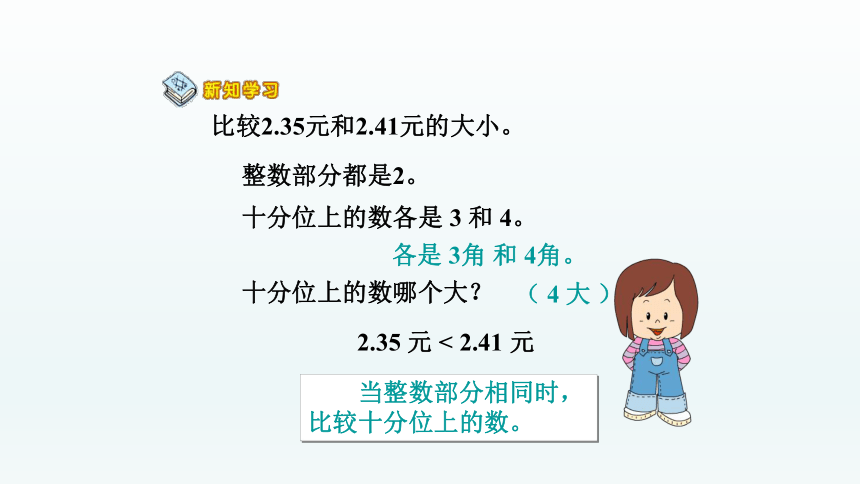 新知学习

比较2.35元和2.41元的大小。

整数部分都是2。

十分位上的数各是 3 和 4。

各是 3角 和 4角。

十分位上的数哪个大？ （ 4 大 ）

2.35 元 < 2.41 元

当整数部分相同时，比较十分位上的数。